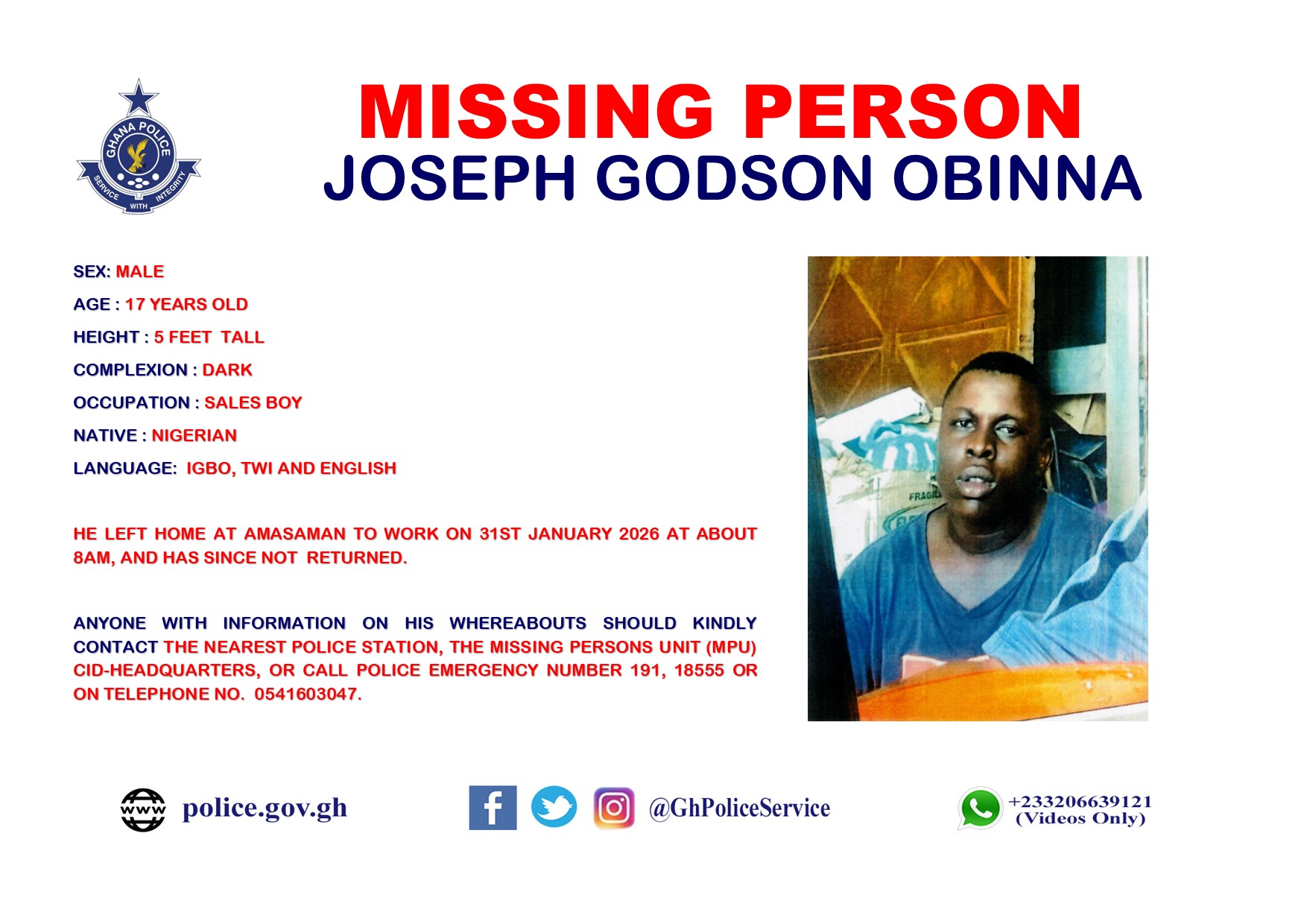 GHANA POLICE
SERVICE WITH INTEGRITY

MISSING PERSON
JOSEPH GODSON OBINNA

SEX: MALE

AGE : 17 YEARS OLD

HEIGHT : 5 FEET TALL

COMPLEXION : DARK

OCCUPATION : SALES BOY

NATIVE : NIGERIAN

LANGUAGE: IGBO, TWI AND ENGLISH

HE LEFT HOME AT AMASAMAN TO WORK ON 31ST JANUARY 2026 AT ABOUT 8AM, AND HAS SINCE NOT RETURNED.

ANYONE WITH INFORMATION ON HIS WHEREABOUTS SHOULD KINDLY CONTACT THE NEAREST POLICE STATION, THE MISSING PERSONS UNIT (MPU) CID-HEADQUARTERS, OR CALL POLICE EMERGENCY NUMBER 191, 18555 OR ON TELEPHONE NO. 0541603047.

FRAGIL

www police.gov.gh

@GhPoliceService

+233206639121
(Videos Only)